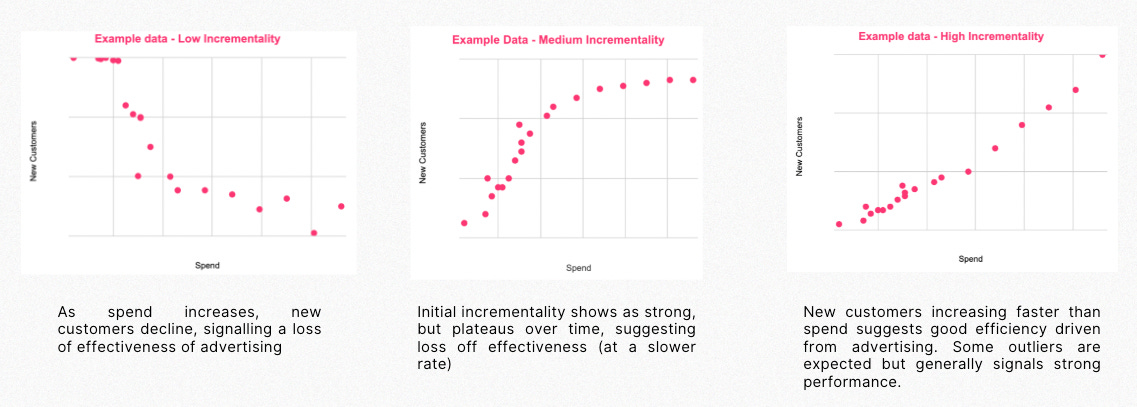 Example data - Low Incrementality

New Customers

Spend

As spend increases, new customers decline, signalling a loss of effectiveness of advertising

Example Data - Medium Incrementality

New Customers

Spend

Initial incrementality shows as strong, but plateaus over time, suggesting loss off effectiveness (at a slower rate)

Example data - High Incrementality

New Customers

Spend

New customers increasing faster than spend suggests good efficiency driven from advertising. Some outliers are expected but generally signals strong performance.